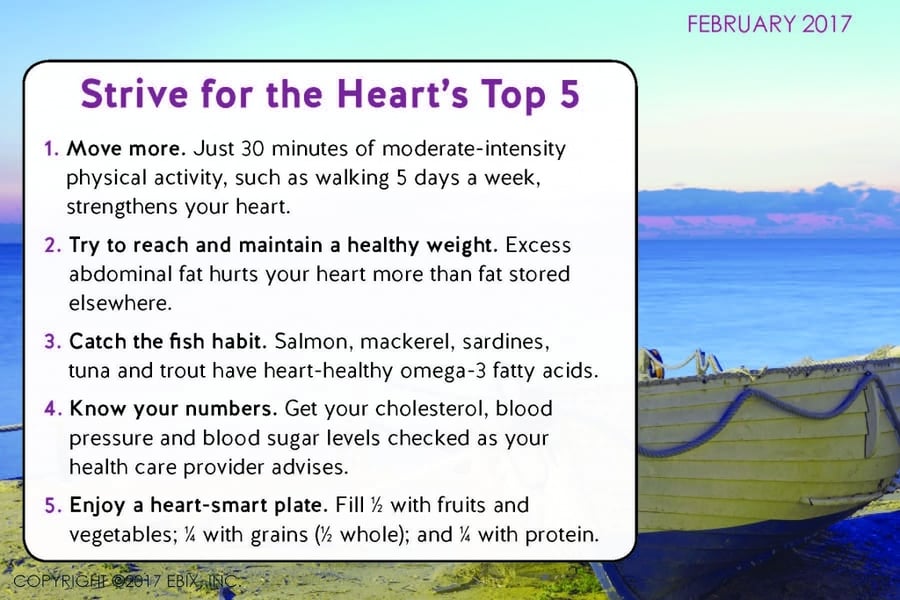 FEBRUARY 2017

Strive for the Heart's Top 5

1. Move more. Just 30 minutes of moderate-intensity physical activity, such as walking 5 days a week, strengthens your heart.

2. Try to reach and maintain a healthy weight. Excess abdominal fat hurts your heart more than fat stored elsewhere.

3. Catch the fish habit. Salmon, mackerel, sardines, tuna and trout have heart-healthy omega-3 fatty acids.

4. Know your numbers. Get your cholesterol, blood pressure and blood sugar levels checked as your health care provider advises.

5. Enjoy a heart-smart plate. Fill ½ with fruits and vegetables; ¼ with grains (½ whole); and ¼ with protein.

COPYRIGHT ©2017 EBIX, INC.